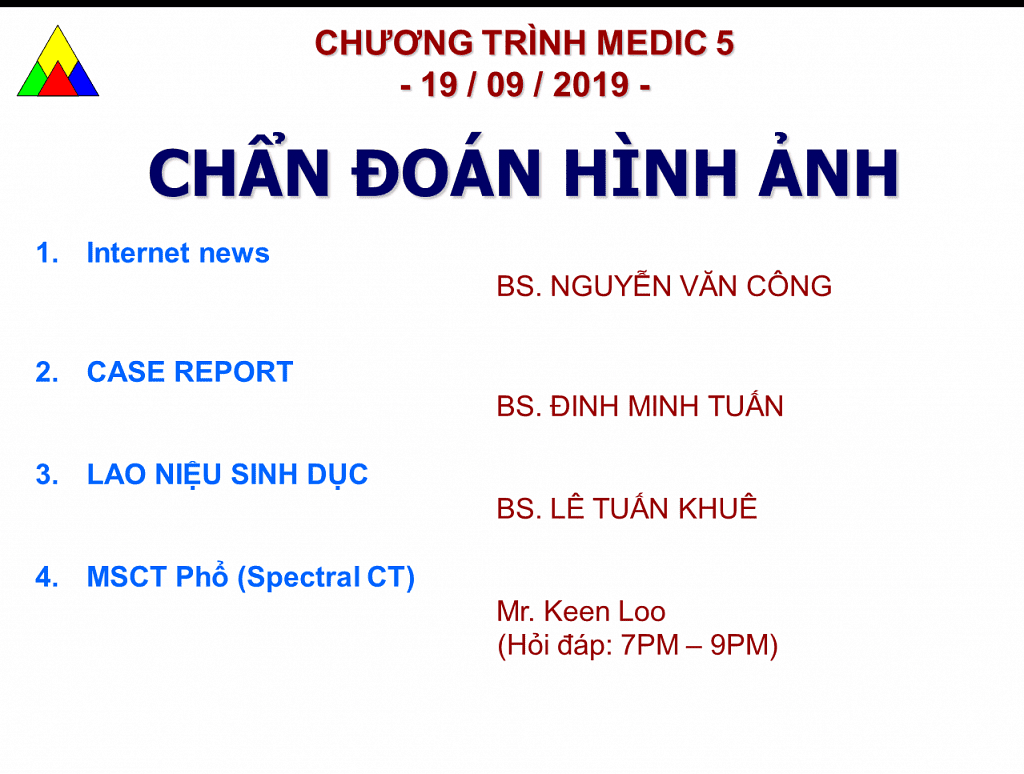 CHƯƠNG TRÌNH MEDIC 5
- 19 / 09 / 2019 -

CHẨN ĐOÁN HÌNH ẢNH

1. Internet news
BS. NGUYỄN VĂN CÔNG

2. CASE REPORT
BS. ĐINH MINH TUẤN

3. LAO NIỆU SINH DỤC
BS. LÊ TUẤN KHUÊ

4. MSCT Phổ (Spectral CT)
Mr. Keen Loo
(Hỏi đáp: 7PM – 9PM)